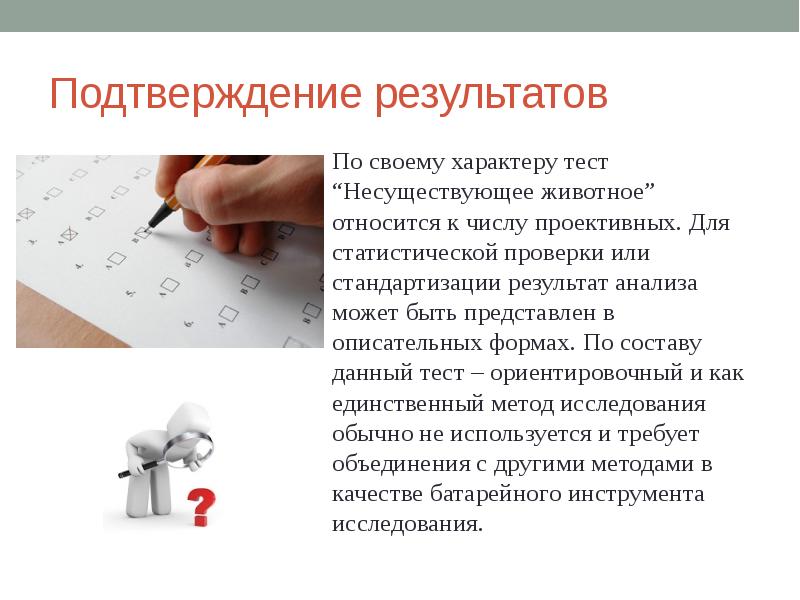 Подтверждение результатов

По своему характеру тест “Несуществующее животное” относится к числу проективных. Для статистической проверки или стандартизации результат анализа может быть представлен в описательных формах. По составу данный тест – ориентировочный и как единственный метод исследования обычно не используется и требует объединения с другими методами в качестве батарейного инструмента исследования.